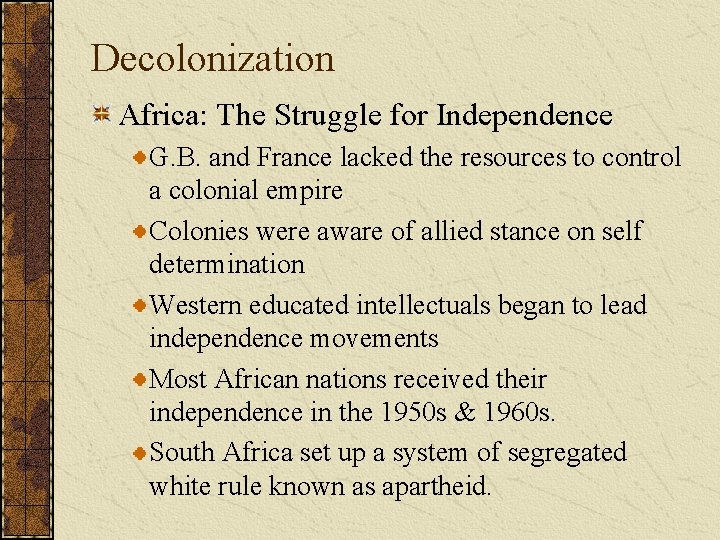 Decolonization

Africa: The Struggle for Independence

G.B. and France lacked the resources to control a colonial empire

Colonies were aware of allied stance on self determination

Western educated intellectuals began to lead independence movements

Most African nations received their independence in the 1950s & 1960s.

South Africa set up a system of segregated white rule known as apartheid.